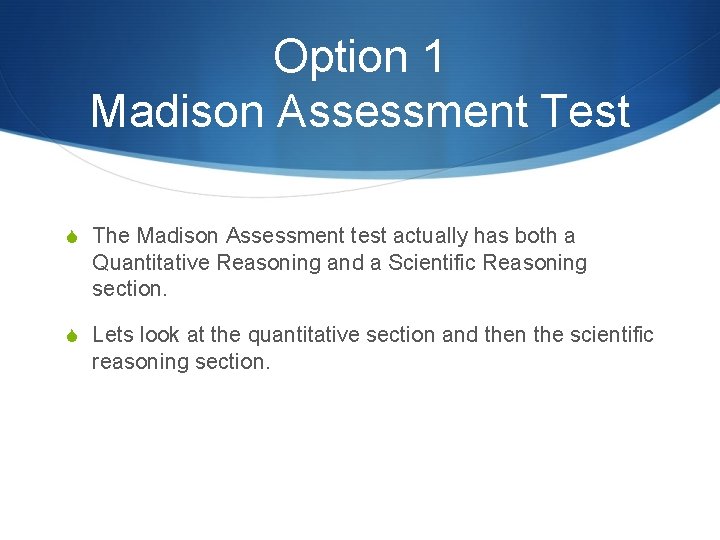 Option 1
Madison Assessment Test

The Madison Assessment test actually has both a Quantitative Reasoning and a Scientific Reasoning section.

Lets look at the quantitative section and then the scientific reasoning section.